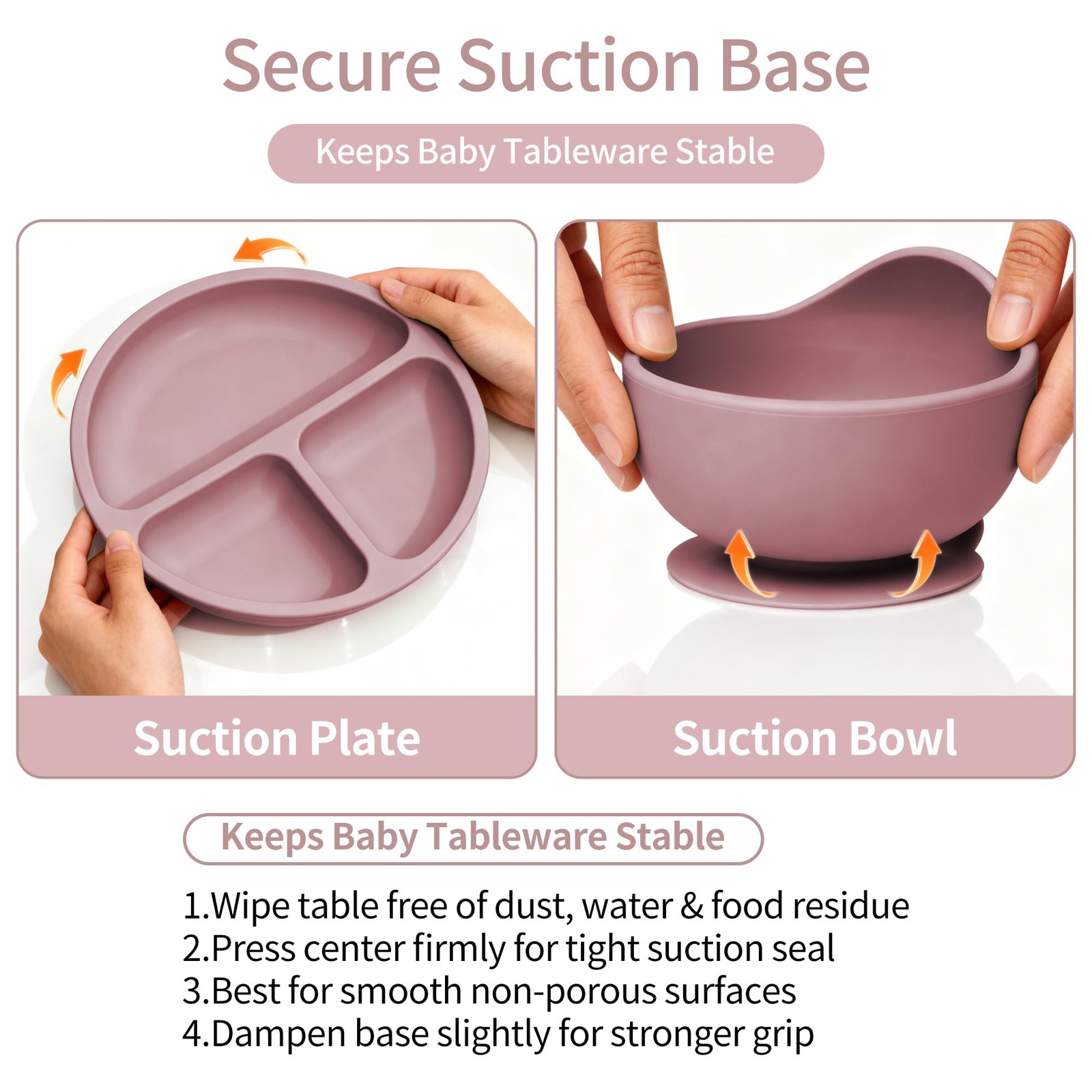 Secure Suction Base

Keeps Baby Tableware Stable

Suction Plate

Suction Bowl

Keeps Baby Tableware Stable

1.Wipe table free of dust, water & food residue
2.Press center firmly for tight suction seal
3.Best for smooth non-porous surfaces
4.Dampen base slightly for stronger grip